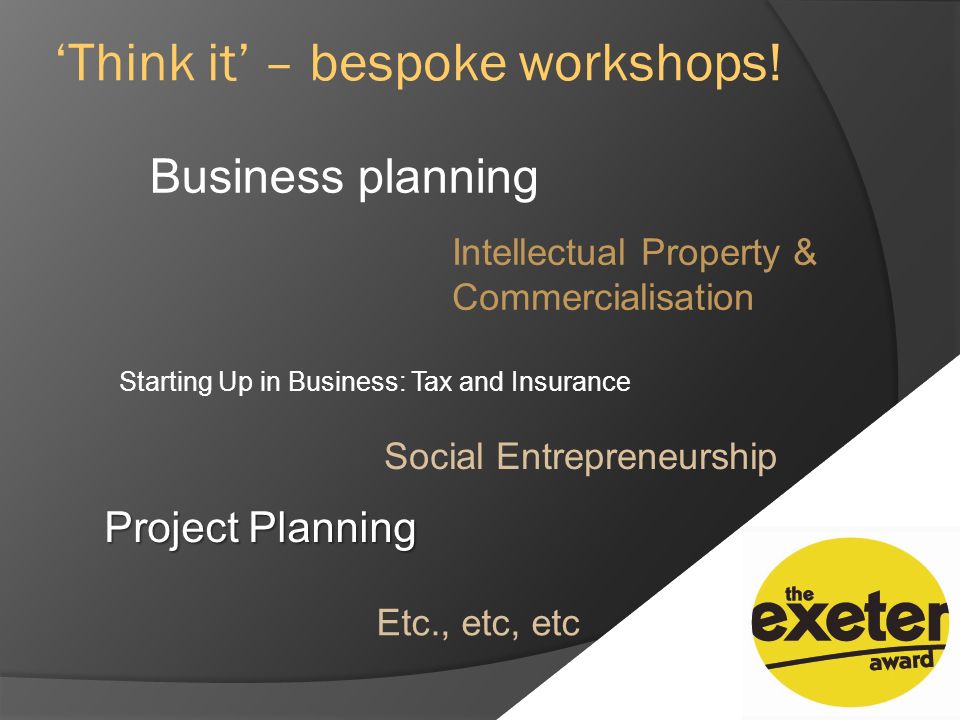 ‘Think it’ – bespoke workshops!

Business planning

Intellectual Property & Commercialisation

Starting Up in Business: Tax and Insurance

Social Entrepreneurship

Project Planning

Etc., etc, etc

the exeter award